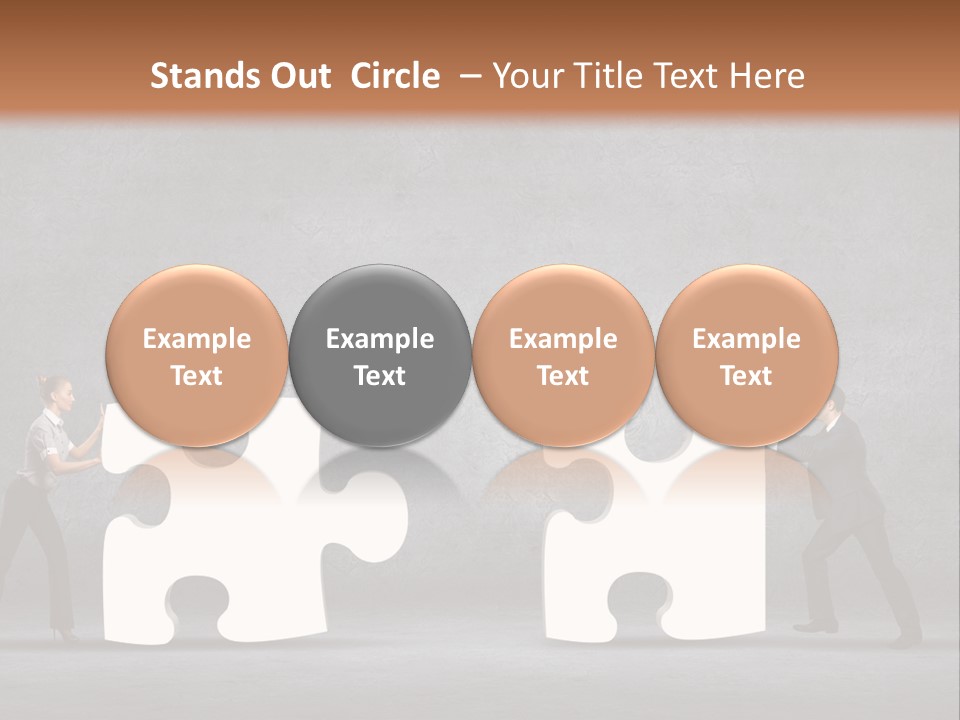 Stands Out Circle – Your Title Text Here

Example Text

Example Text

Example Text

Example Text